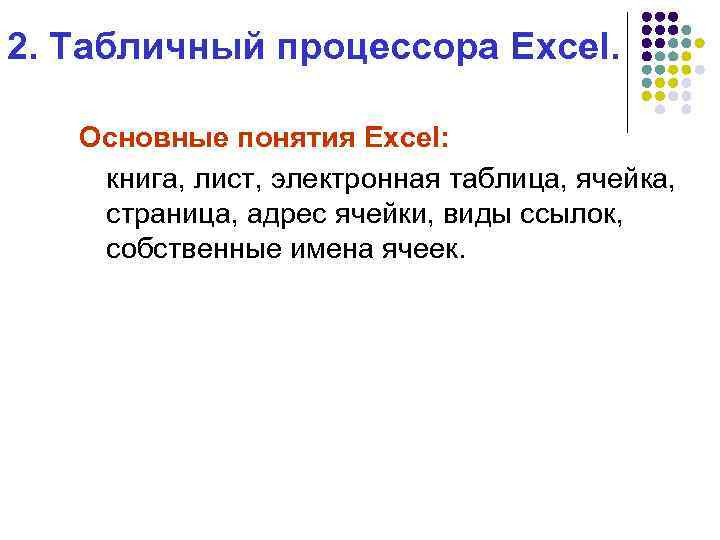 2. Табличный процессора Excel.

Основные понятия Excel:

книга, лист, электронная таблица, ячейка, страница, адрес ячейки, виды ссылок, собственные имена ячеек.